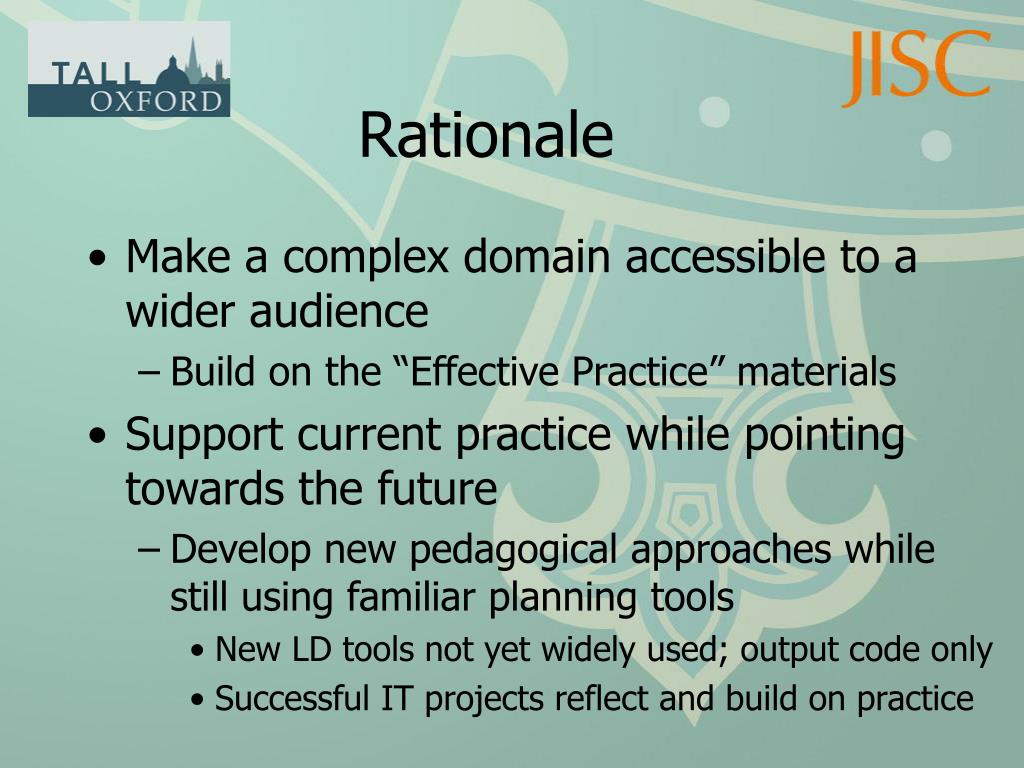 TALL
OXFORD

JISC

Rationale

• Make a complex domain accessible to a wider audience
– Build on the “Effective Practice” materials
• Support current practice while pointing towards the future
– Develop new pedagogical approaches while still using familiar planning tools
• New LD tools not yet widely used; output code only
• Successful IT projects reflect and build on practice